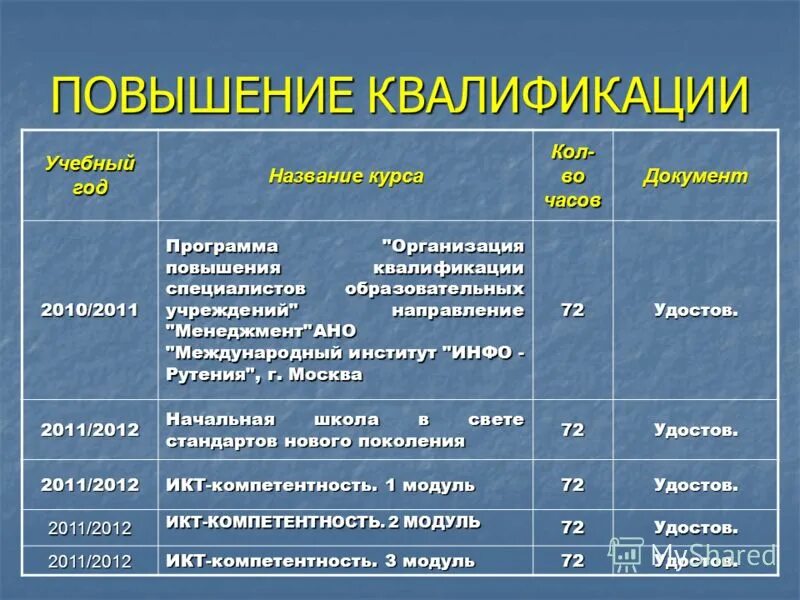 ПОВЫШЕНИЕ КВАЛИФИКАЦИИ

| Учебный год | Название курса | Кол-во часов | Документ |
|---|---|---|---|
| 2010/2011 | Программа "Организация повышения квалификации специалистов образовательных учреждений" направление "Менеджмент"АНО "Международный институт "ИНФО - Рутения", г. Москва | 72 | Удостов. |
| 2011/2012 | Начальная школа в свете стандартов нового поколения | 72 | Удостов. |
| 2011/2012 | ИКТ-компетентность. 1 модуль | 72 | Удостов. |
| 2011/2012 | ИКТ-КОМПЕТЕНТНОСТЬ. 2 МОДУЛЬ | 72 | Удостов. |
| 2011/2012 | ИКТ-компетентность. 3 модуль | 72 | Удостов. |

MyShared